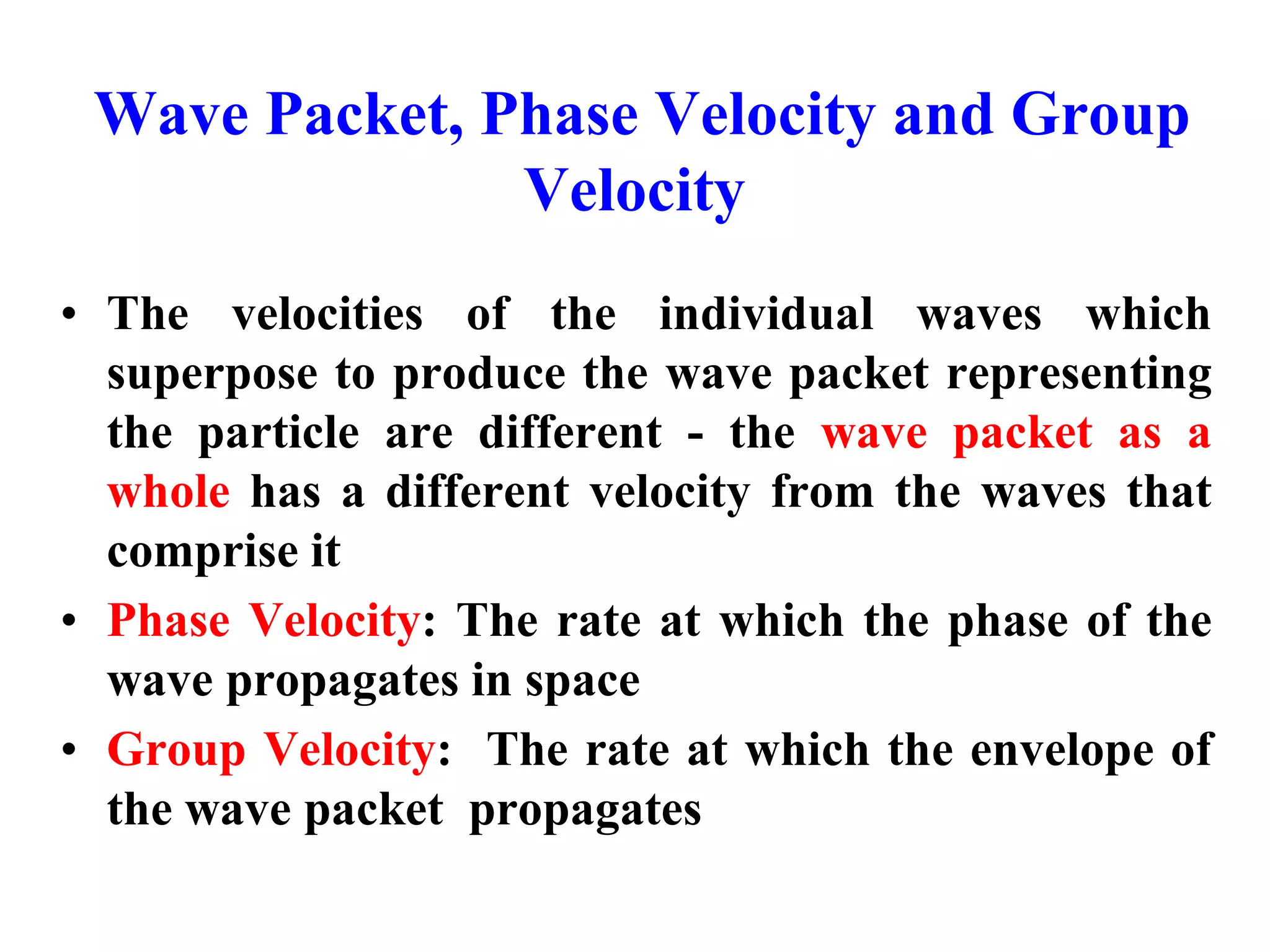 Wave Packet, Phase Velocity and Group Velocity

• The velocities of the individual waves which superpose to produce the wave packet representing the particle are different - the wave packet as a whole has a different velocity from the waves that comprise it

• Phase Velocity: The rate at which the phase of the wave propagates in space

• Group Velocity: The rate at which the envelope of the wave packet propagates